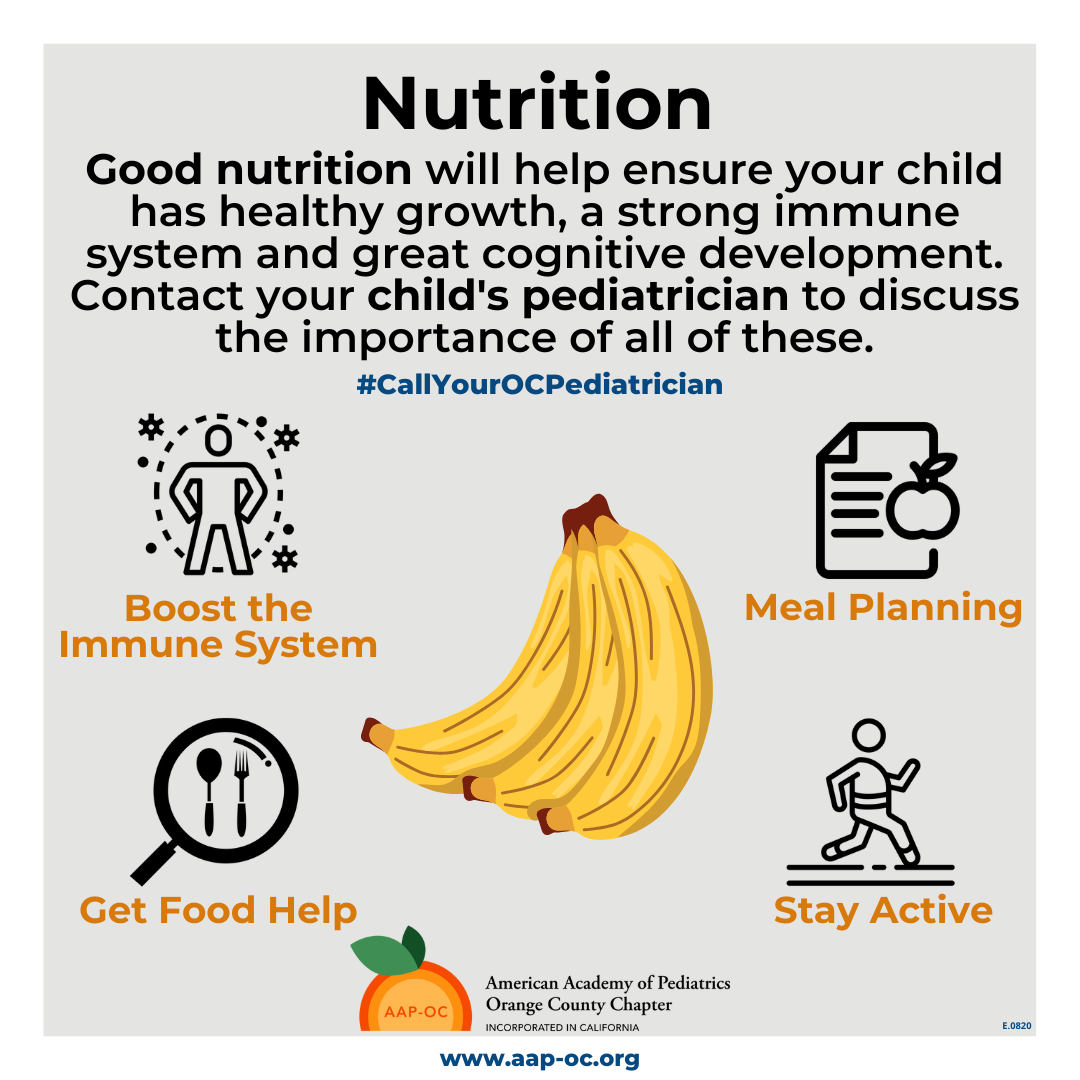 Nutrition

Good nutrition will help ensure your child has healthy growth, a strong immune system and great cognitive development. Contact your child's pediatrician to discuss the importance of all of these.

#CallYourOCPediatrician

Boost the Immune System

Meal Planning

Get Food Help

Stay Active

AAP-OC

American Academy of Pediatrics
Orange County Chapter
INCORPORATED IN CALIFORNIA

E.0820

www.aap-oc.org